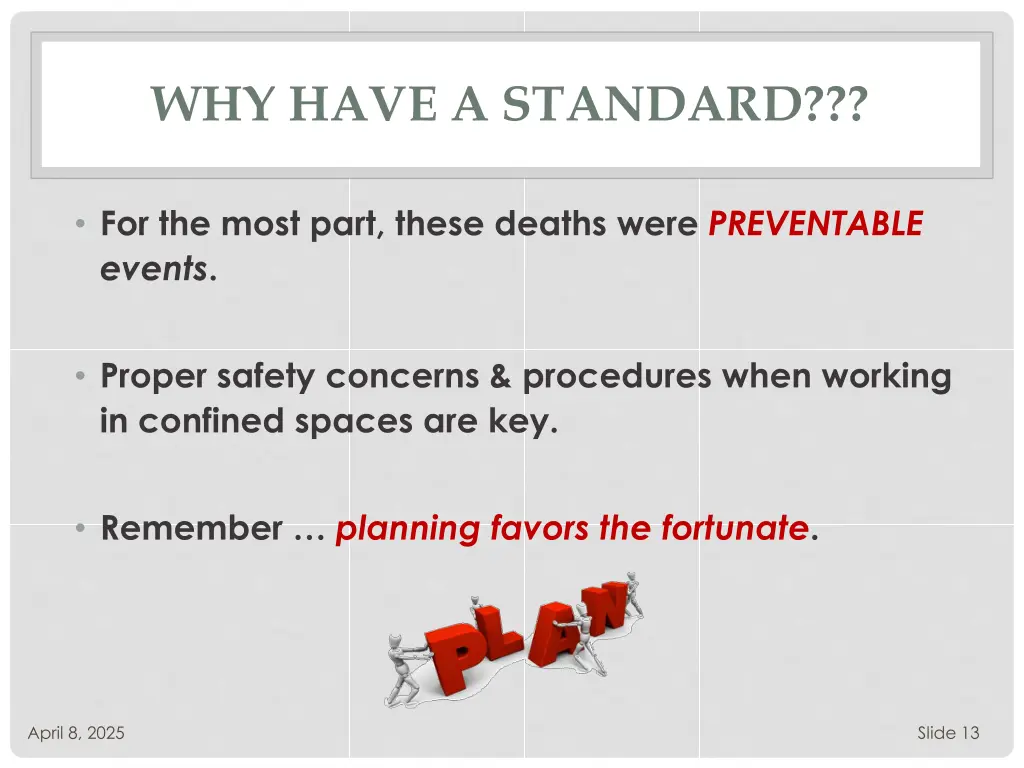 WHY HAVE A STANDARD???

• For the most part, these deaths were PREVENTABLE events.

• Proper safety concerns & procedures when working in confined spaces are key.

• Remember … planning favors the fortunate.

PLAN

April 8, 2025

Slide 13